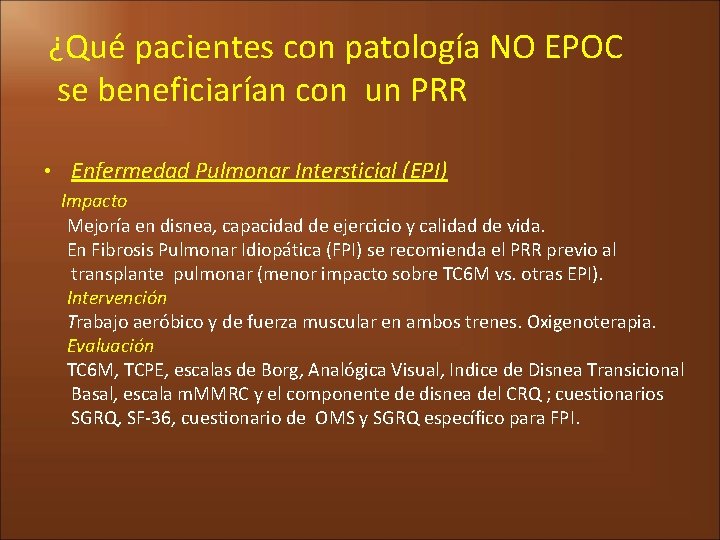 ¿Qué pacientes con patología NO EPOC se beneficiarían con un PRR

• Enfermedad Pulmonar Intersticial (EPI)

Impacto

Mejoría en disnea, capacidad de ejercicio y calidad de vida.

En Fibrosis Pulmonar Idiopática (FPI) se recomienda el PRR previo al transplante pulmonar (menor impacto sobre TC6M vs. otras EPI).

Intervención

Trabajo aeróbico y de fuerza muscular en ambos trenes. Oxigenoterapia.

Evaluación

TC6M, TCPE, escalas de Borg, Analógica Visual, Indice de Disnea Transicional Basal, escala mMMRC y el componente de disnea del CRQ ; cuestionarios SGRQ, SF-36, cuestionario de OMS y SGRQ específico para FPI.